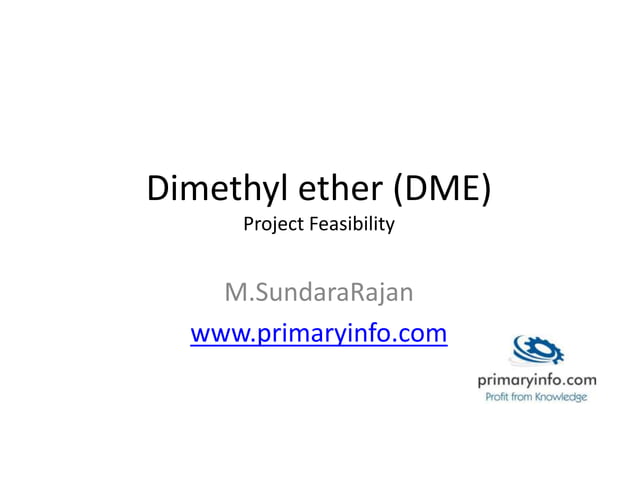 Dimethyl ether (DME)
Project Feasibility

M.SundaraRajan
www.primaryinfo.com

primaryinfo.com
Profit from Knowledge